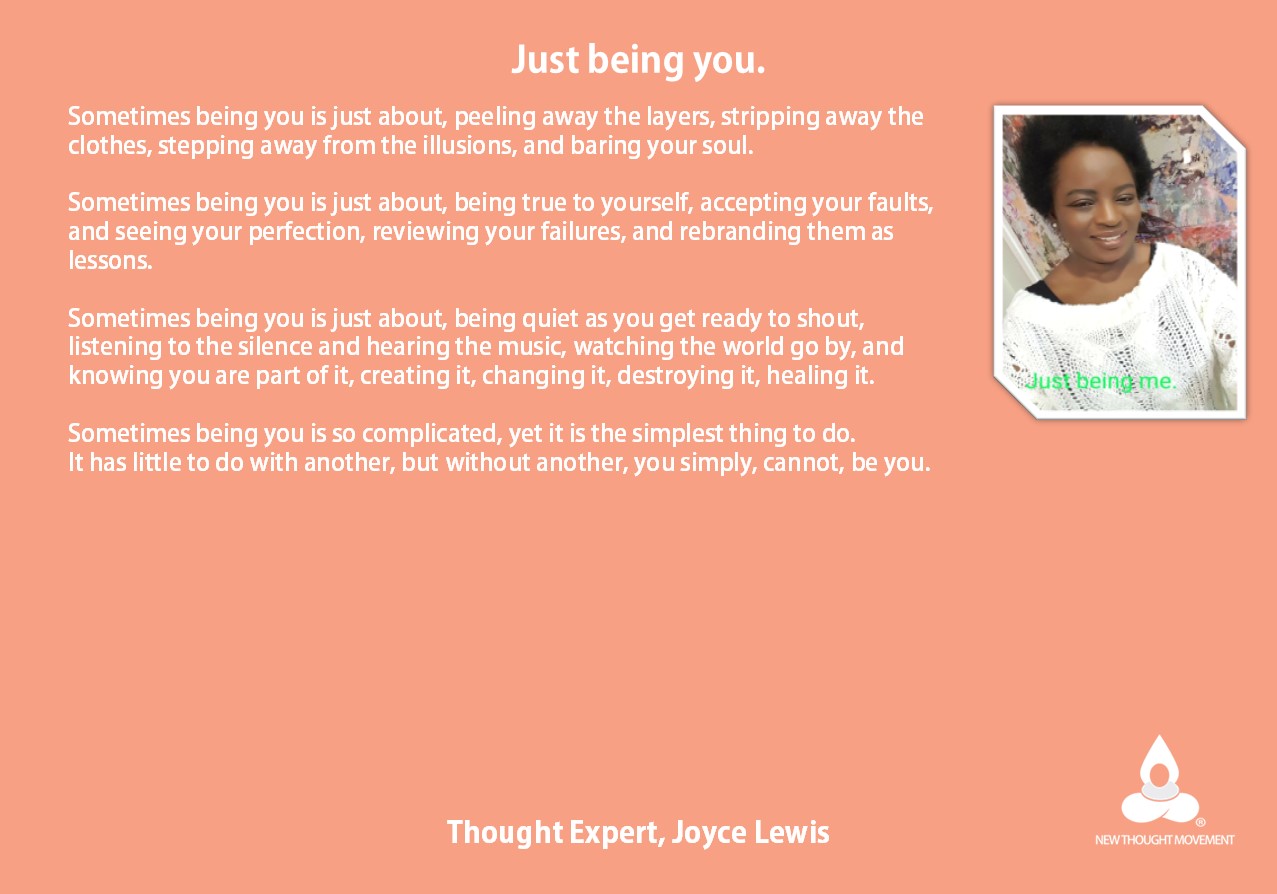 Just being you.

Sometimes being you is just about, peeling away the layers, stripping away the clothes, stepping away from the illusions, and baring your soul.

Sometimes being you is just about, being true to yourself, accepting your faults, and seeing your perfection, reviewing your failures, and rebranding them as lessons.

Sometimes being you is just about, being quiet as you get ready to shout, listening to the silence and hearing the music, watching the world go by, and knowing you are part of it, creating it, changing it, destroying it, healing it.

Sometimes being you is so complicated, yet it is the simplest thing to do.
It has little to do with another, but without another, you simply, cannot, be you.

Just being me.

Thought Expert, Joyce Lewis

®
NEW THOUGHT MOVEMENT